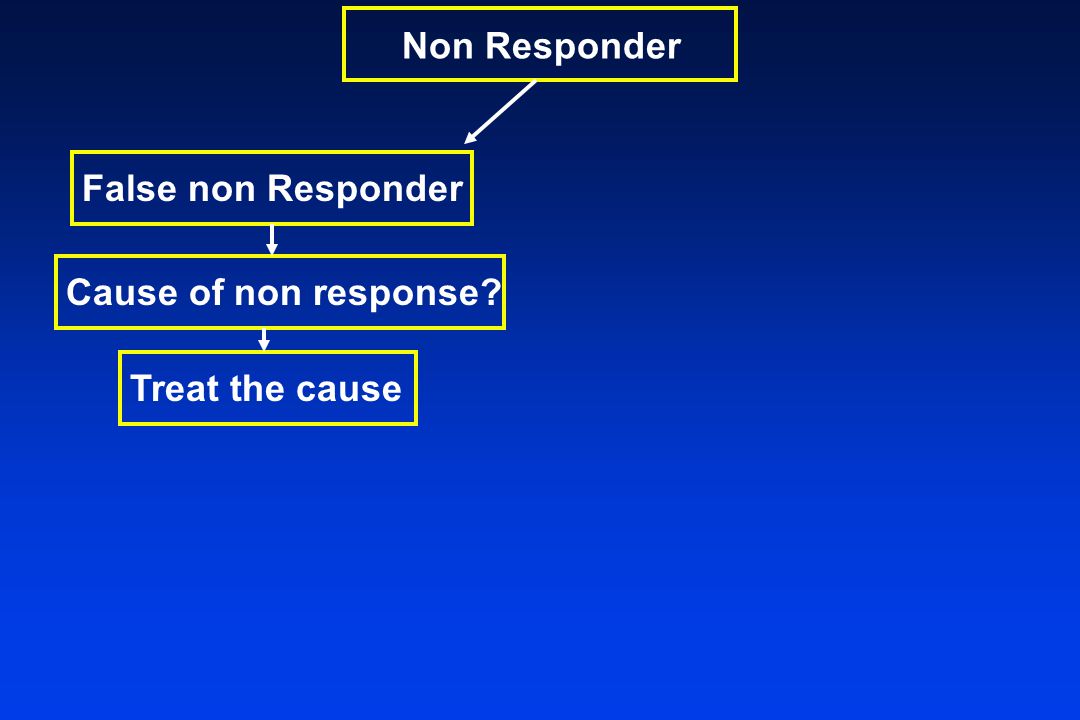 Non Responder

False non Responder

Cause of non response?

Treat the cause